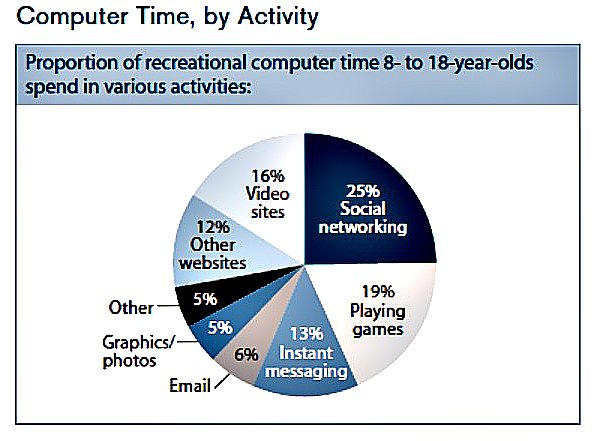 Computer Time, by Activity

Proportion of recreational computer time 8- to 18-year-olds spend in various activities:

25% Social networking

19% Playing games

13% Instant messaging

6%

Email

5%

Graphics/ photos

5%

Other

12% Other websites

16% Video sites